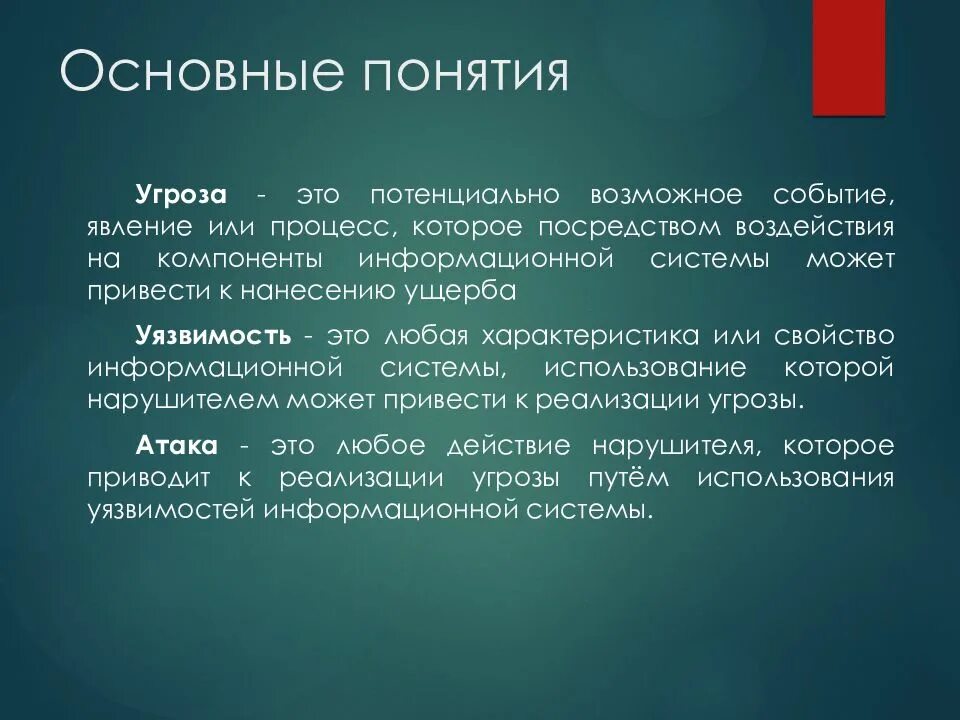 Основные понятия

Угроза - это потенциально возможное событие, явление или процесс, которое посредством воздействия на компоненты информационной системы может привести к нанесению ущерба

Уязвимость - это любая характеристика или свойство информационной системы, использование которой нарушителем может привести к реализации угрозы.

Атака - это любое действие нарушителя, которое приводит к реализации угрозы путём использования уязвимостей информационной системы.